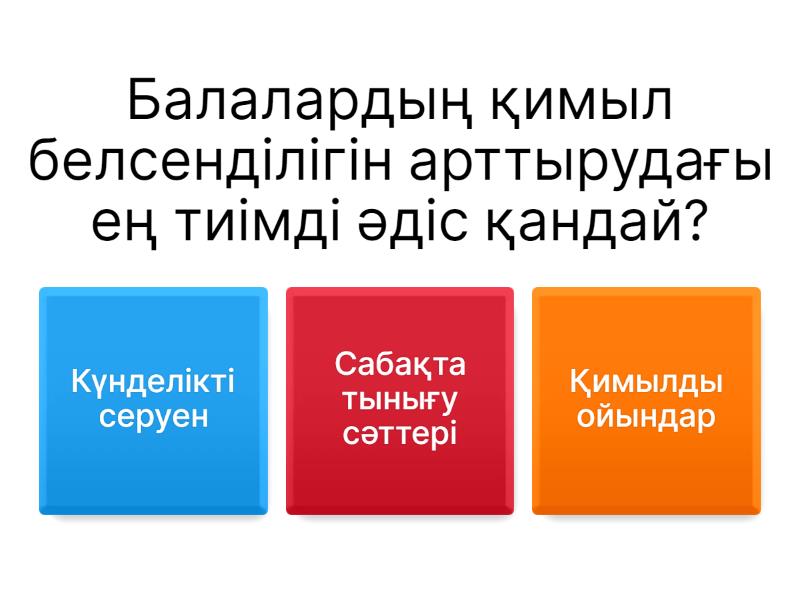 Балалардың қимыл белсенділігін арттырудағы ең тиімді әдіс қандай?

Күнделікті серуен

Сабақта тынығу сәттері

Қимылды ойындар